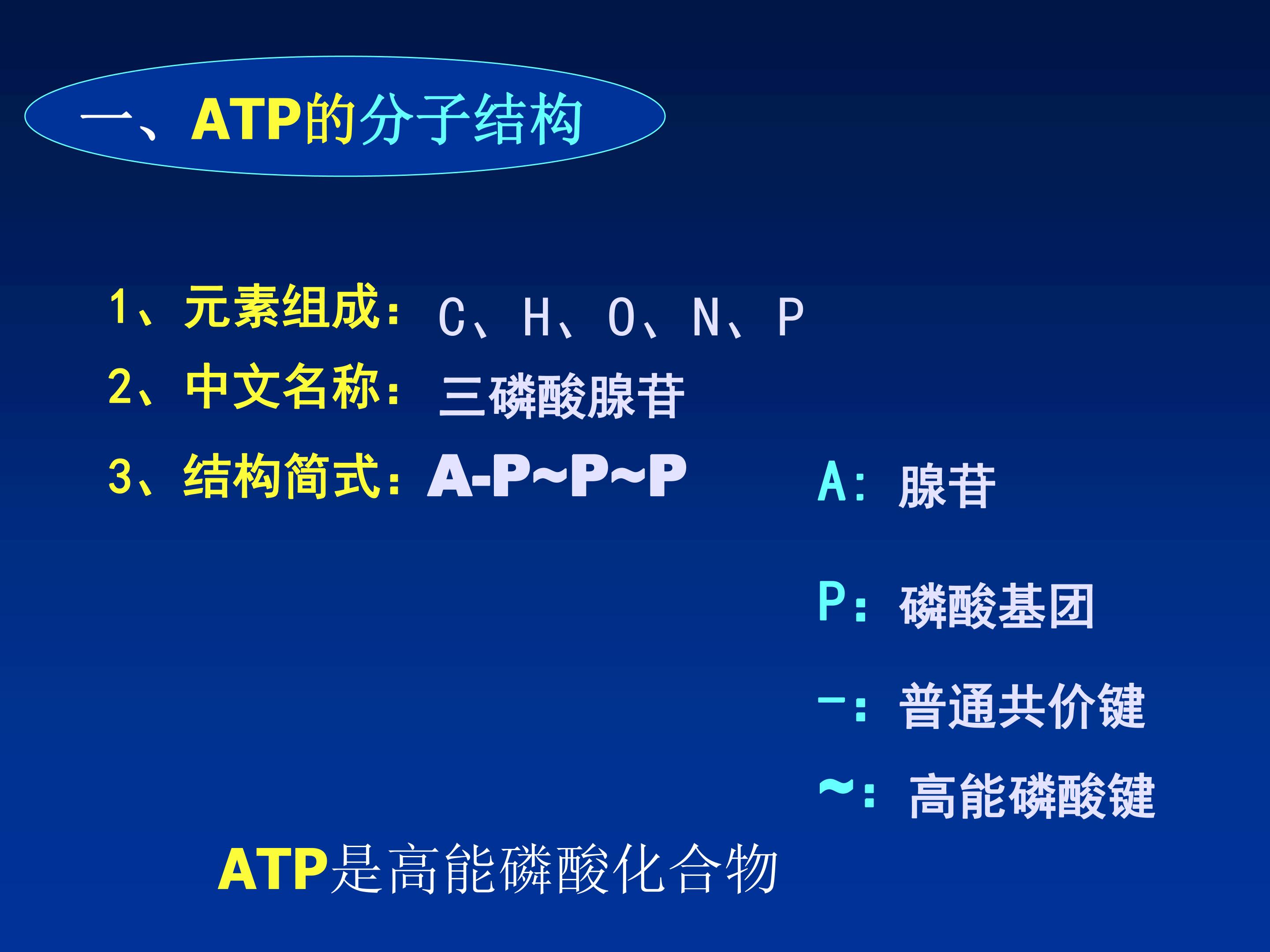 一、ATP的分子结构

1、元素组成：C、H、O、N、P

2、中文名称：三磷酸腺苷

3、结构简式：A-P~P~P

A：腺苷

P：磷酸基团

－：普通共价键

~：高能磷酸键

ATP是高能磷酸化合物